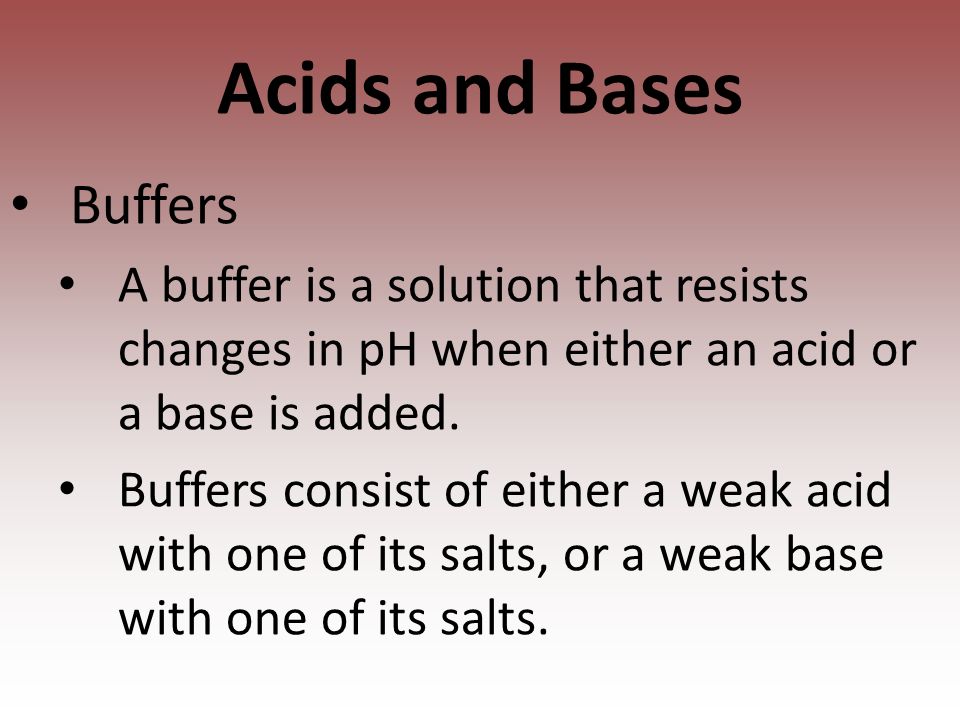 Acids and Bases

• Buffers

• A buffer is a solution that resists changes in pH when either an acid or a base is added.

• Buffers consist of either a weak acid with one of its salts, or a weak base with one of its salts.